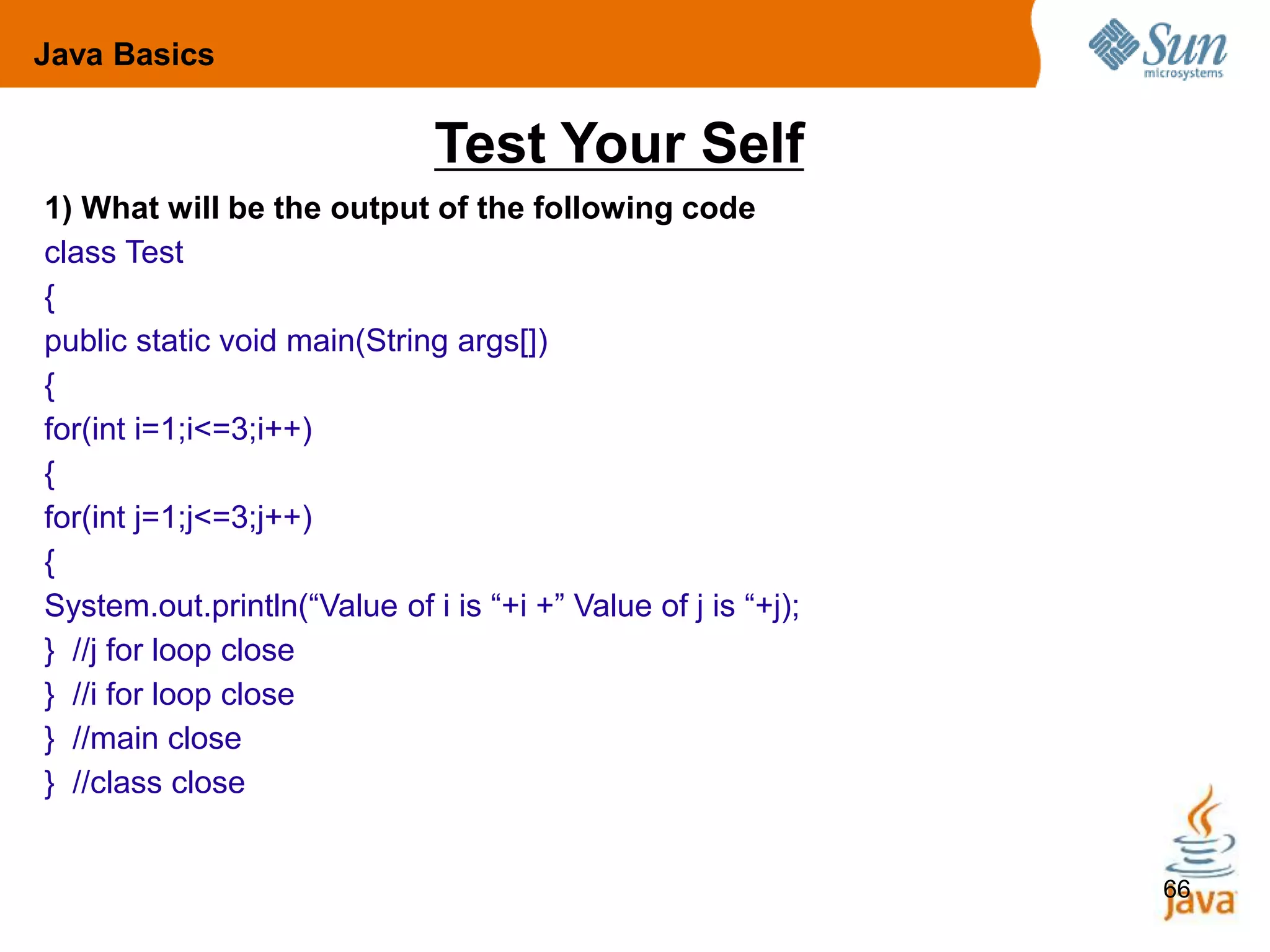 Java Basics

Sun microsystems

Test Your Self

1) What will be the output of the following code

class Test
{
public static void main(String args[])
{
for(int i=1;i<=3;i++)
{
for(int j=1;j<=3;j++)
{
System.out.println(“Value of i is “+i +” Value of j is “+j);
} //j for loop close
} //i for loop close
} //main close
} //class close

66

Java